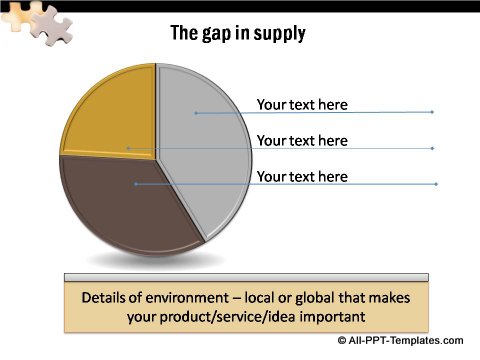 The gap in supply

Your text here

Your text here

Your text here

Details of environment – local or global that makes your product/service/idea important

© All-PPT-Templates.com